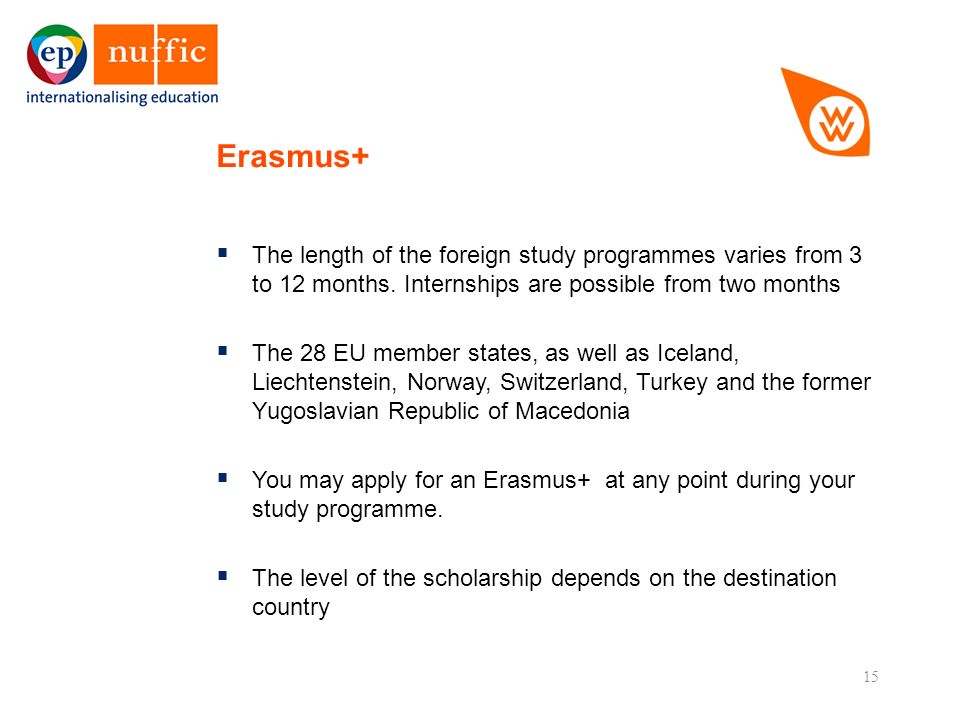 ep nuffic
internationalising education

WW

Erasmus+

▪ The length of the foreign study programmes varies from 3 to 12 months. Internships are possible from two months

▪ The 28 EU member states, as well as Iceland, Liechtenstein, Norway, Switzerland, Turkey and the former Yugoslavian Republic of Macedonia

▪ You may apply for an Erasmus+ at any point during your study programme.

▪ The level of the scholarship depends on the destination country

15